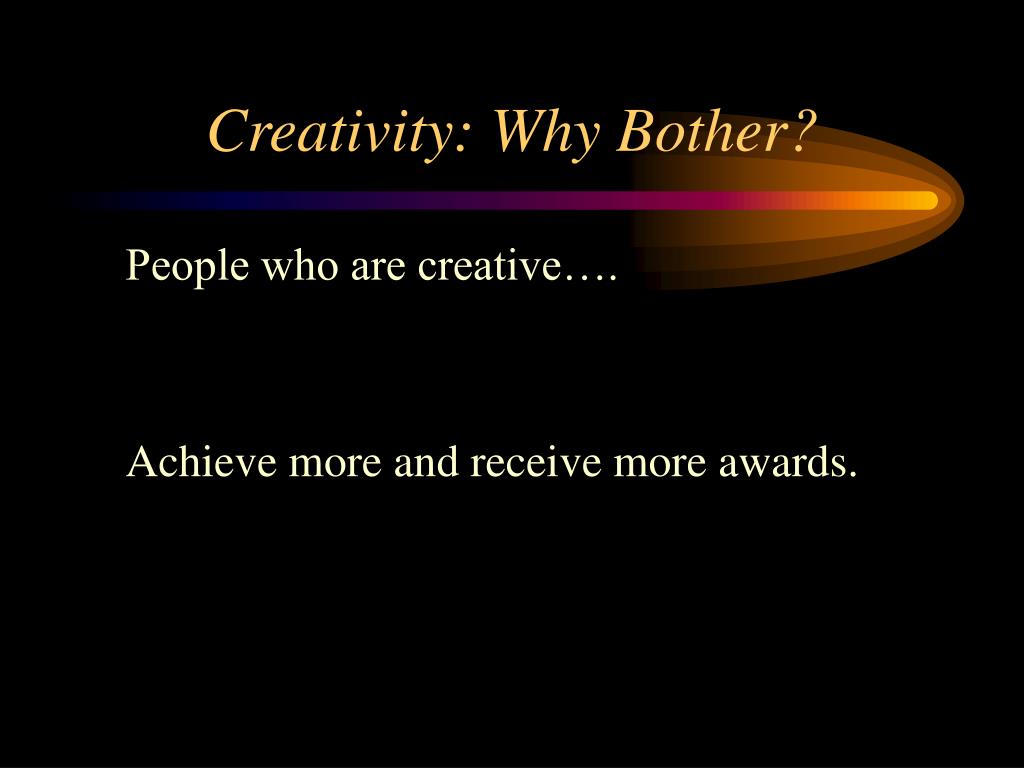 Creativity: Why Bother?

People who are creative….

Achieve more and receive more awards.